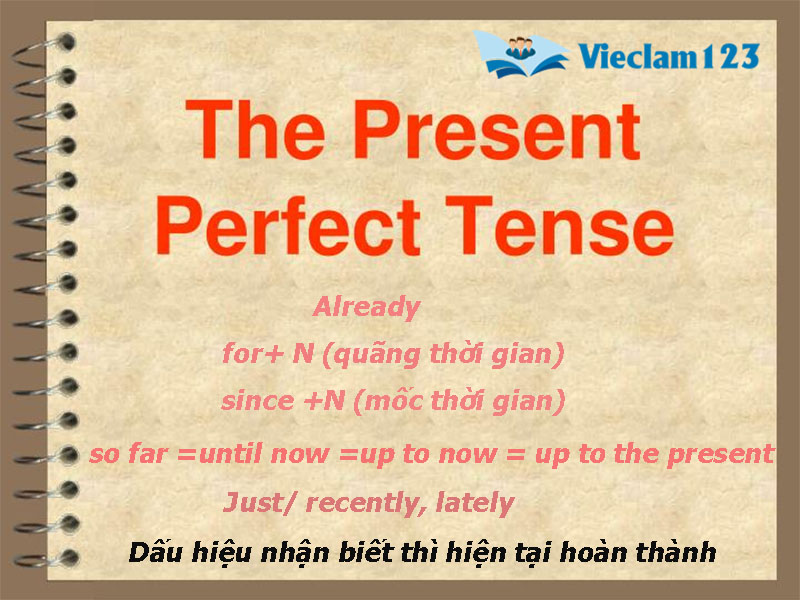 Vieclam123

The Present Perfect Tense

Already

for+ N (quãng thời gian)

since +N (mốc thời gian)

so far =until now =up to now = up to the present

Just/ recently, lately

Dấu hiệu nhận biết thì hiện tại hoàn thành